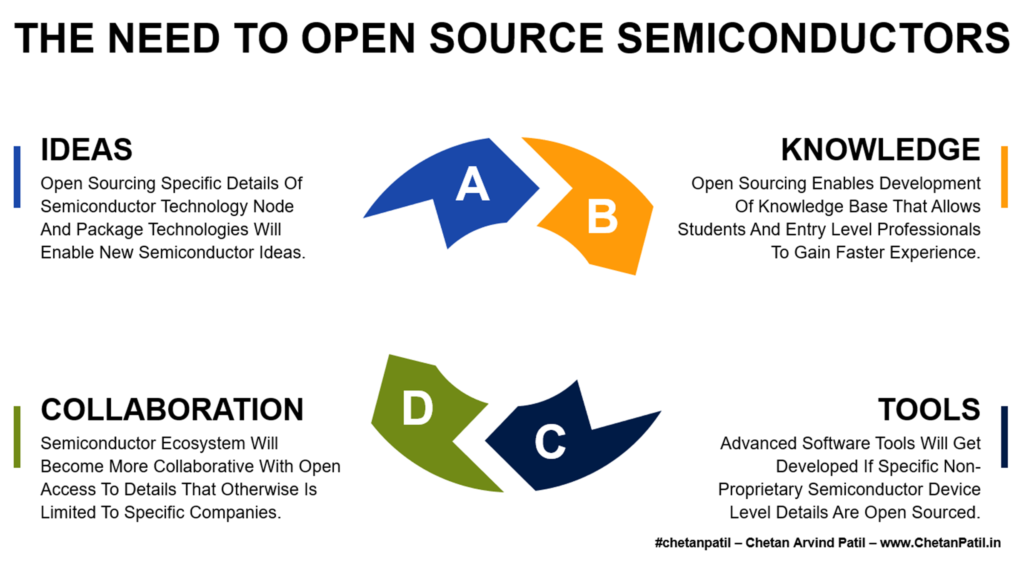 THE NEED TO OPEN SOURCE SEMICONDUCTORS

IDEAS
Open Sourcing Specific Details Of Semiconductor Technology Node And Package Technologies Will Enable New Semiconductor Ideas.

A

B

KNOWLEDGE
Open Sourcing Enables Development Of Knowledge Base That Allows Students And Entry Level Professionals To Gain Faster Experience.

COLLABORATION
Semiconductor Ecosystem Will Become More Collaborative With Open Access To Details That Otherwise Is Limited To Specific Companies.

D

C

TOOLS
Advanced Software Tools Will Get Developed If Specific Non-Proprietary Semiconductor Device Level Details Are Open Sourced.

#chetanpatil – Chetan Arvind Patil – www.ChetanPatil.in